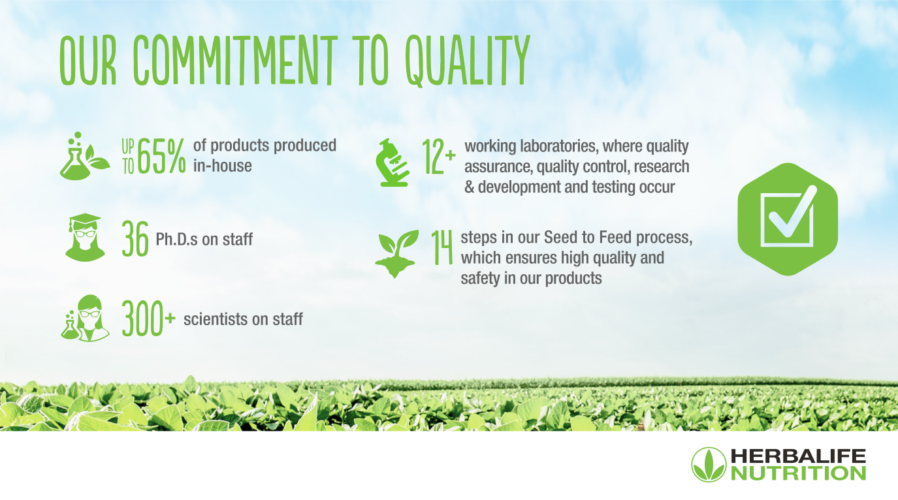 OUR COMMITMENT TO QUALITY

UP TO 65% of products produced in-house

36 Ph.D.s on staff

300+ scientists on staff

12+ working laboratories, where quality assurance, quality control, research & development and testing occur

14 steps in our Seed to Feed process, which ensures high quality and safety in our products

HERBALIFE NUTRITION